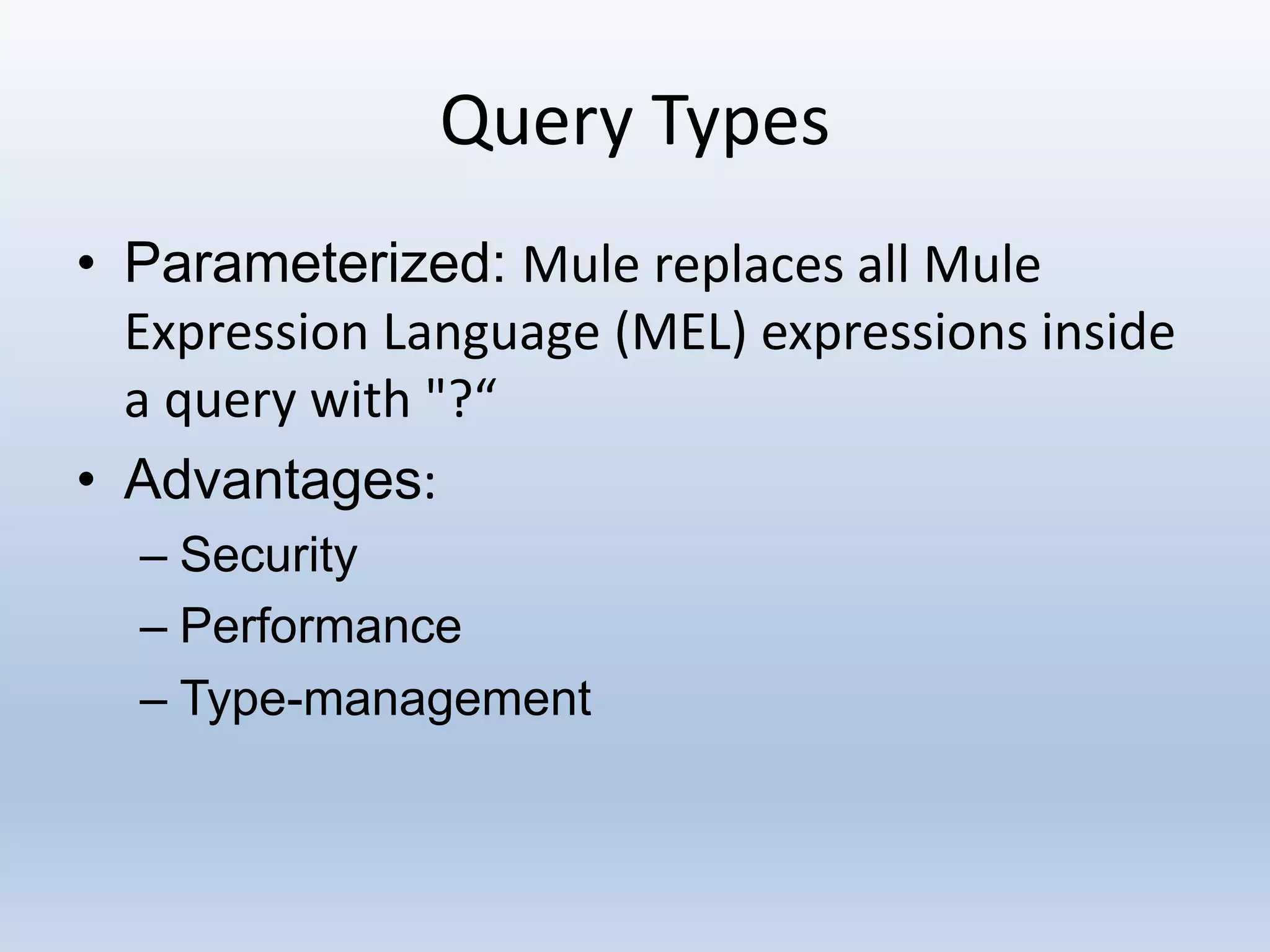 Query Types

• Parameterized: Mule replaces all Mule Expression Language (MEL) expressions inside a query with "?“

• Advantages:
– Security
– Performance
– Type-management